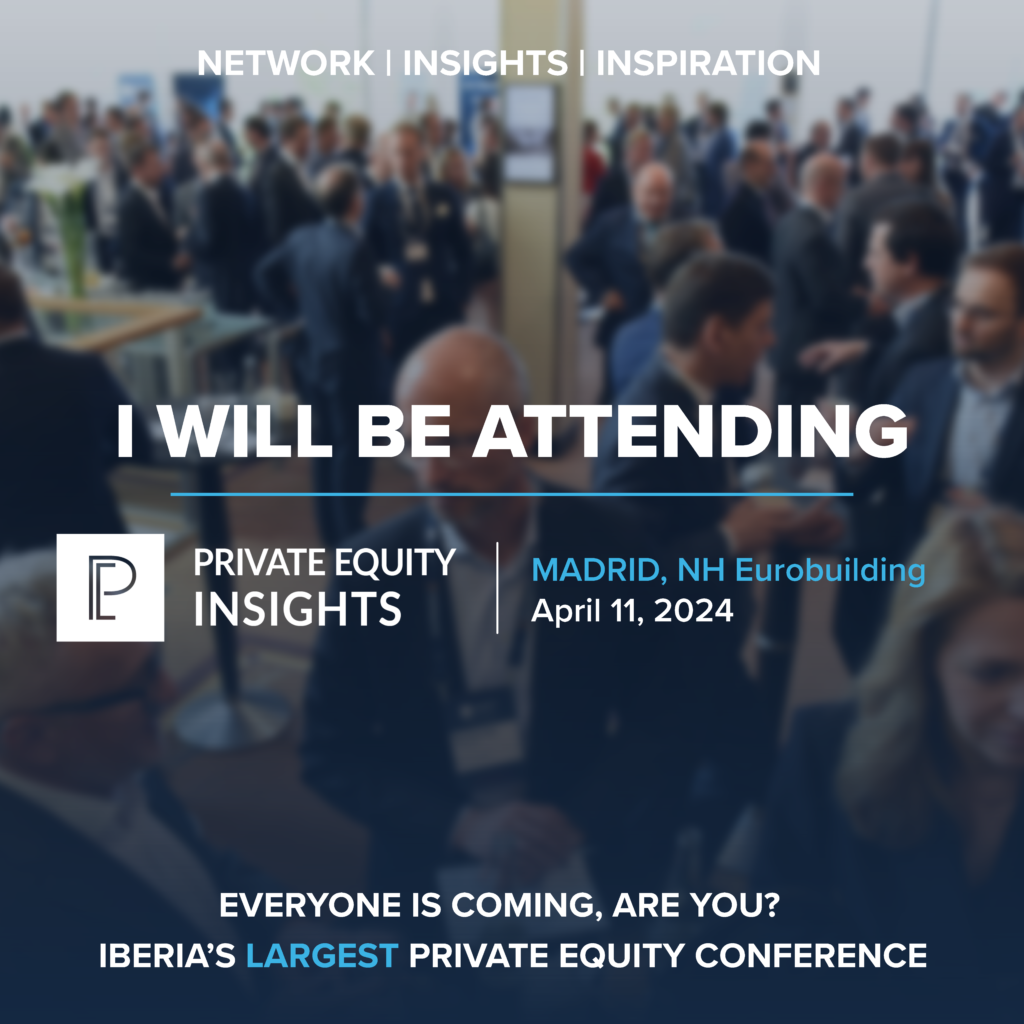 NETWORK | INSIGHTS | INSPIRATION

I WILL BE ATTENDING

PRIVATE EQUITY INSIGHTS

MADRID, NH Eurobuilding
April 11, 2024

EVERYONE IS COMING, ARE YOU?
IBERIA'S LARGEST PRIVATE EQUITY CONFERENCE